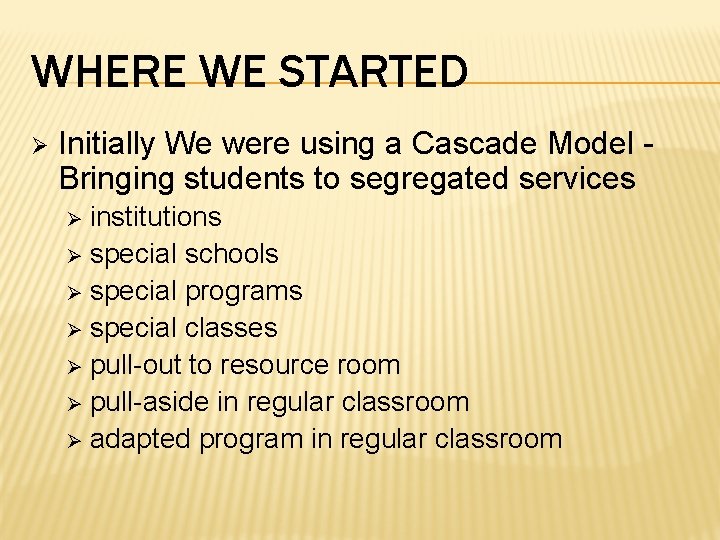 WHERE WE STARTED

➢ Initially We were using a Cascade Model - Bringing students to segregated services

➢ institutions
➢ special schools
➢ special programs
➢ special classes
➢ pull-out to resource room
➢ pull-aside in regular classroom
➢ adapted program in regular classroom